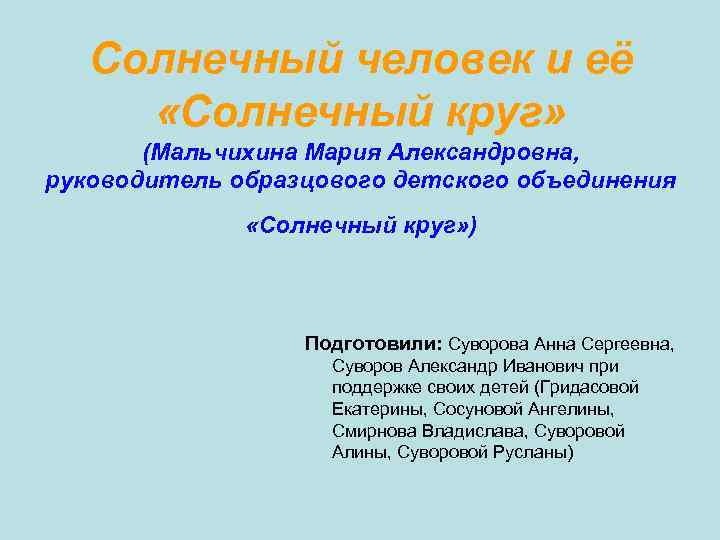 Солнечный человек и её «Солнечный круг»

(Мальчихина Мария Александровна, руководитель образцового детского объединения

«Солнечный круг»)

Подготовили: Суворова Анна Сергеевна, Суворов Александр Иванович при поддержке своих детей (Гридасовой Екатерины, Сосуновой Ангелины, Смирнова Владислава, Суворовой Алины, Суворовой Русланы)